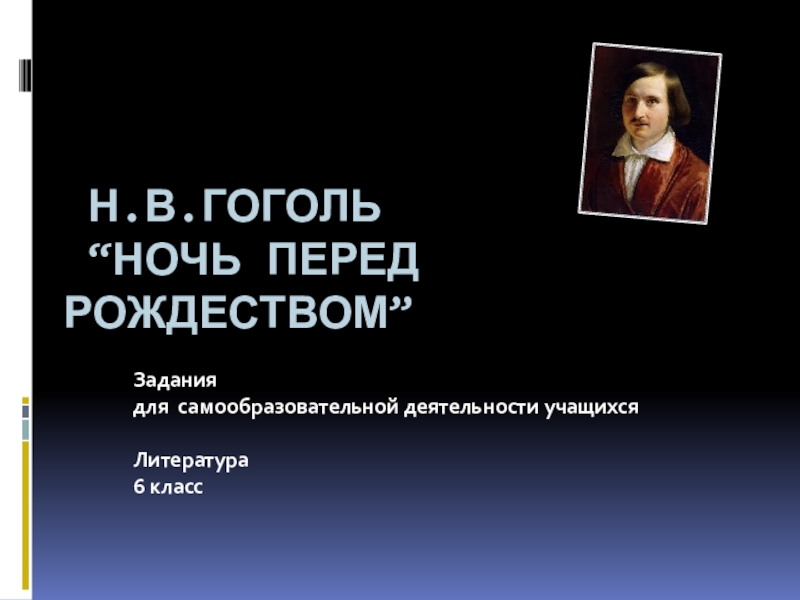 Н.В.ГОГОЛЬ
“НОЧЬ ПЕРЕД РОЖДЕСТВОМ”

Задания
для самообразовательной деятельности учащихся

Литература
6 класс